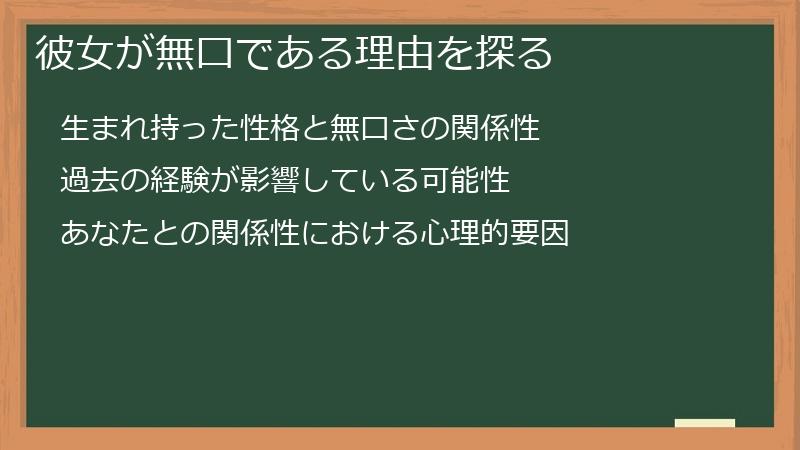 彼女が無口である理由を探る

生まれ持った性格と無口さの関係性

過去の経験が影響している可能性

あなたとの関係性における心理的要因